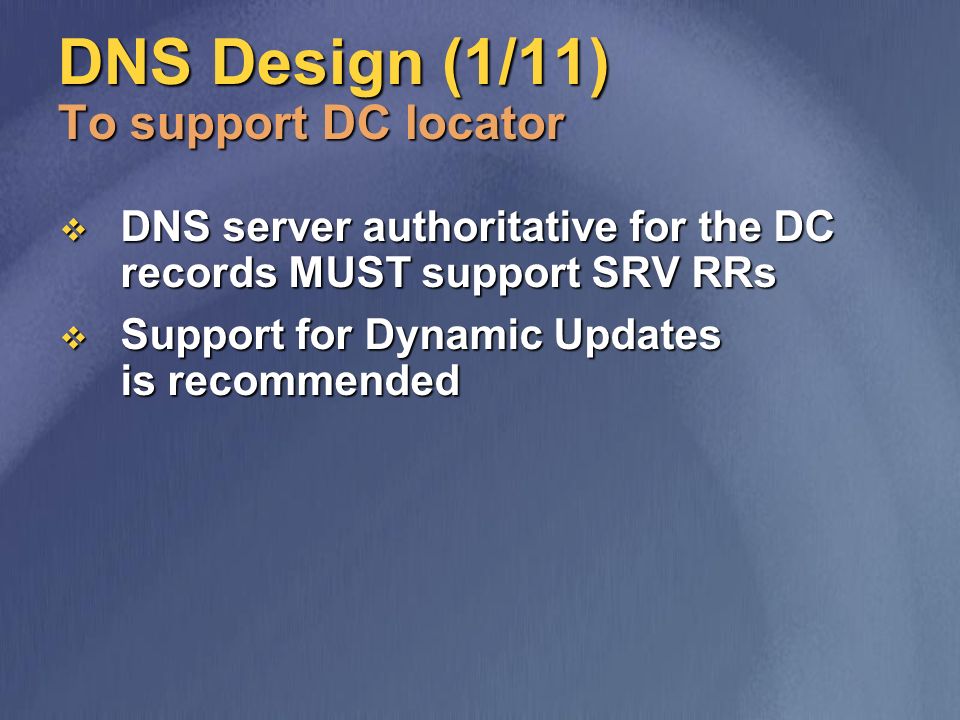 DNS Design (1/11)
To support DC locator

❖ DNS server authoritative for the DC records MUST support SRV RRs

❖ Support for Dynamic Updates is recommended